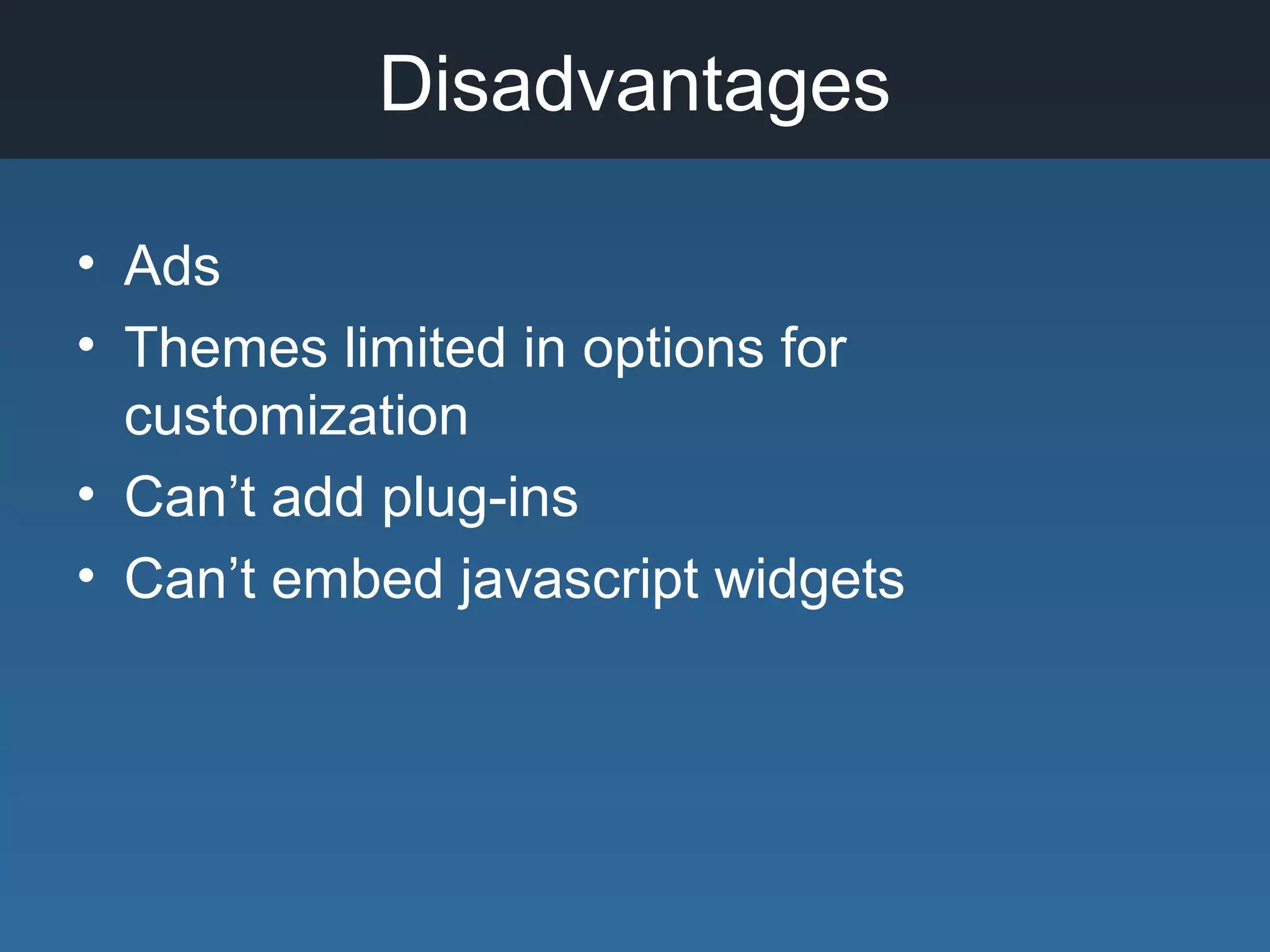 Disadvantages

• Ads
• Themes limited in options for customization
• Can’t add plug-ins
• Can’t embed javascript widgets